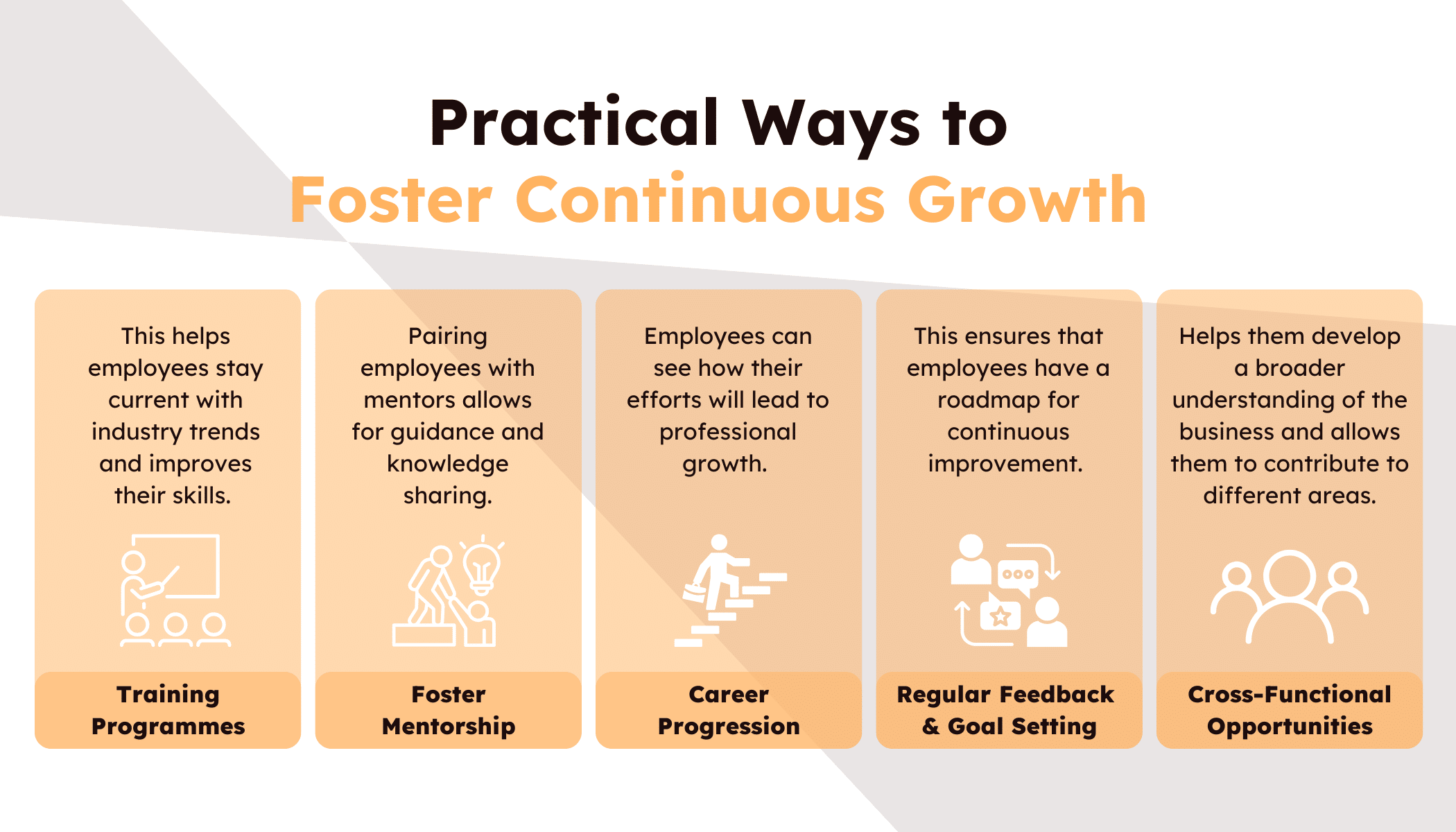 Practical Ways to
Foster Continuous Growth

This helps employees stay current with industry trends and improves their skills.

Training Programmes

Pairing employees with mentors allows for guidance and knowledge sharing.

Foster Mentorship

Employees can see how their efforts will lead to professional growth.

Career Progression

This ensures that employees have a roadmap for continuous improvement.

Regular Feedback & Goal Setting

Helps them develop a broader understanding of the business and allows them to contribute to different areas.

Cross-Functional Opportunities